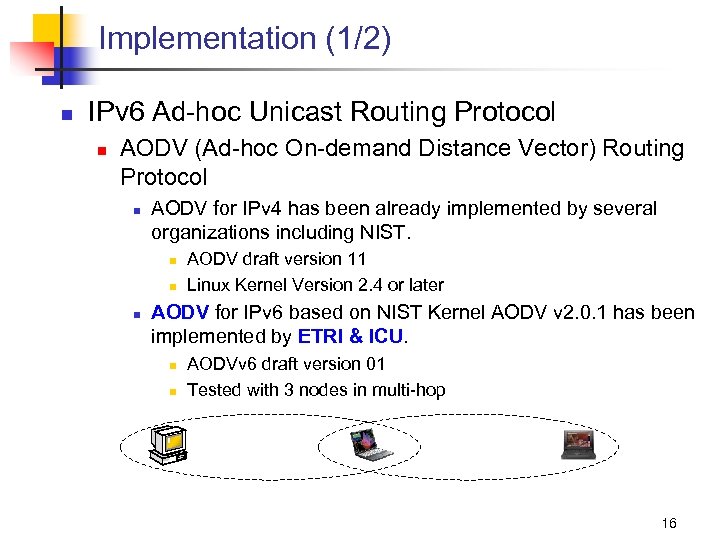 Implementation (1/2)

IPv6 Ad-hoc Unicast Routing Protocol

AODV (Ad-hoc On-demand Distance Vector) Routing Protocol

AODV for IPv4 has been already implemented by several organizations including NIST.

AODV draft version 11

Linux Kernel Version 2.4 or later

AODV for IPv6 based on NIST Kernel AODV v2.0.1 has been implemented by ETRI & ICU.

AODVv6 draft version 01

Tested with 3 nodes in multi-hop

16